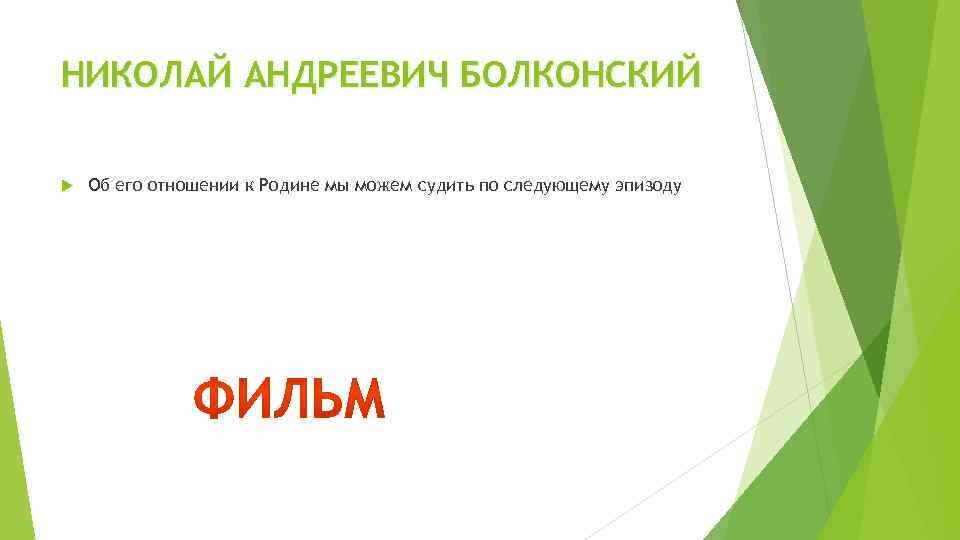 НИКОЛАЙ АНДРЕЕВИЧ БОЛКОНСКИЙ

Об его отношении к Родине мы можем судить по следующему эпизоду

ФИЛЬМ